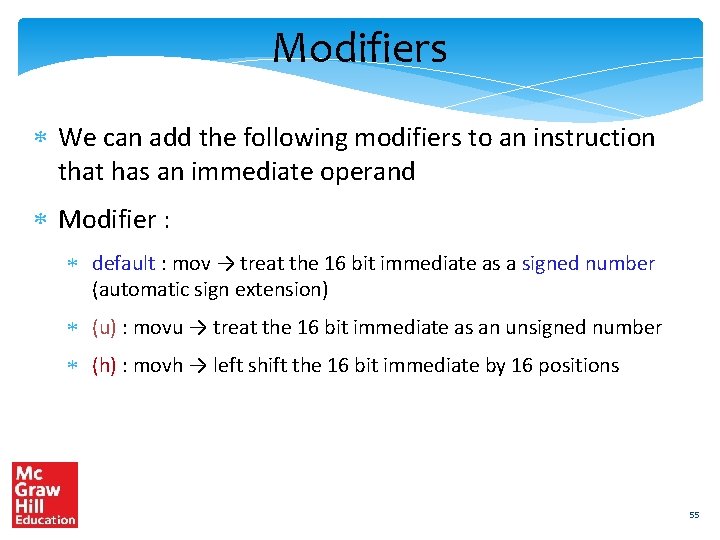 Modifiers

* We can add the following modifiers to an instruction that has an immediate operand

* Modifier :

* default : mov → treat the 16 bit immediate as a signed number (automatic sign extension)

* (u) : movu → treat the 16 bit immediate as an unsigned number

* (h) : movh → left shift the 16 bit immediate by 16 positions

Mc Graw Hill Education

55